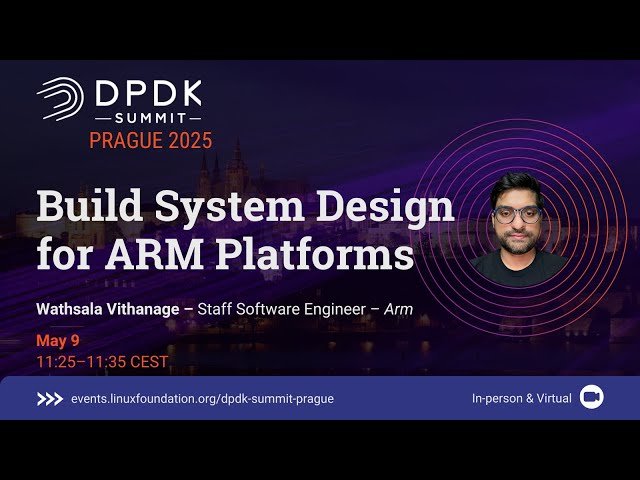 DPDK
SUMMIT
PRAGUE 2025

Build System Design for ARM Platforms

Wathsala Vithanage – Staff Software Engineer – Arm

May 9
11:25–11:35 CEST

events.linuxfoundation.org/dpdk-summit-prague

In-person & Virtual